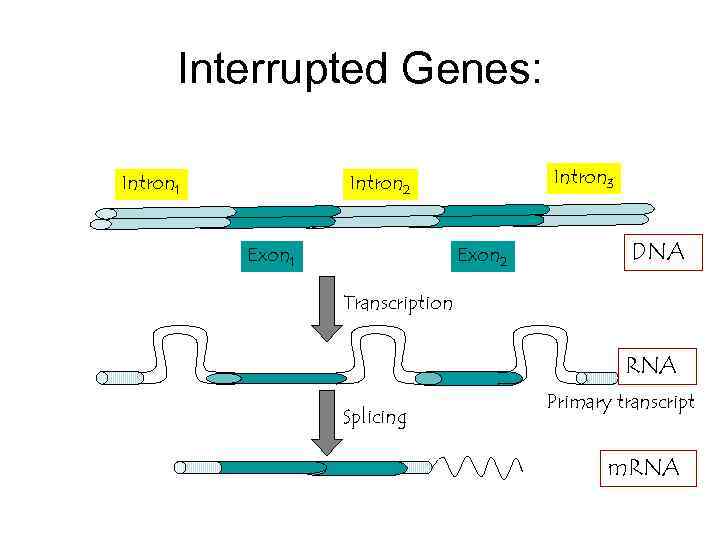 Interrupted Genes:

Intron$_1$

Intron$_2$

Intron$_3$

Exon$_1$

Exon$_2$

DNA

Transcription

RNA

Primary transcript

Splicing

mRNA